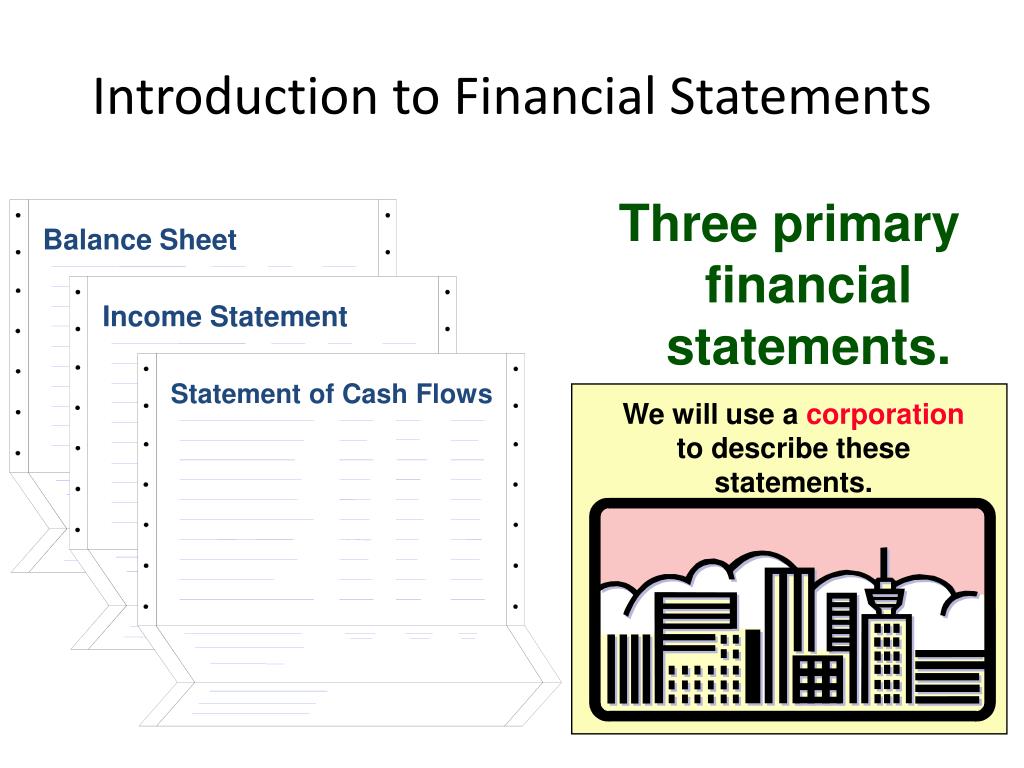 Introduction to Financial Statements

Balance Sheet

Income Statement

Statement of Cash Flows

Three primary financial statements.

We will use a corporation to describe these statements.